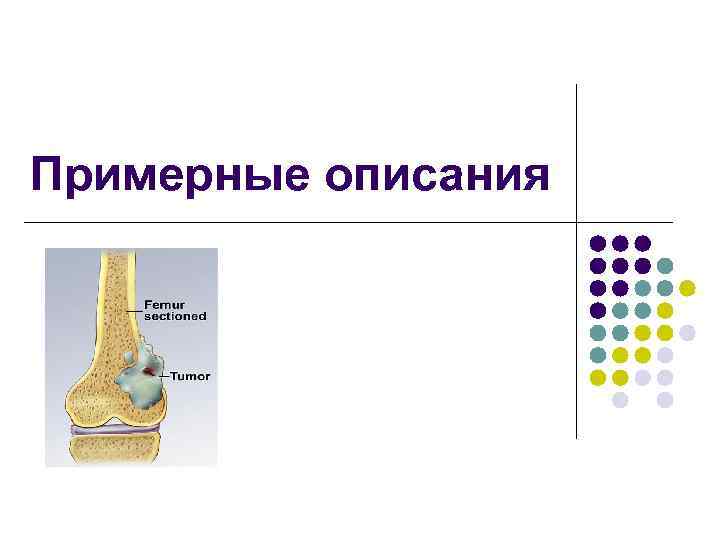 Примерные описания

Femur sectioned

Tumor